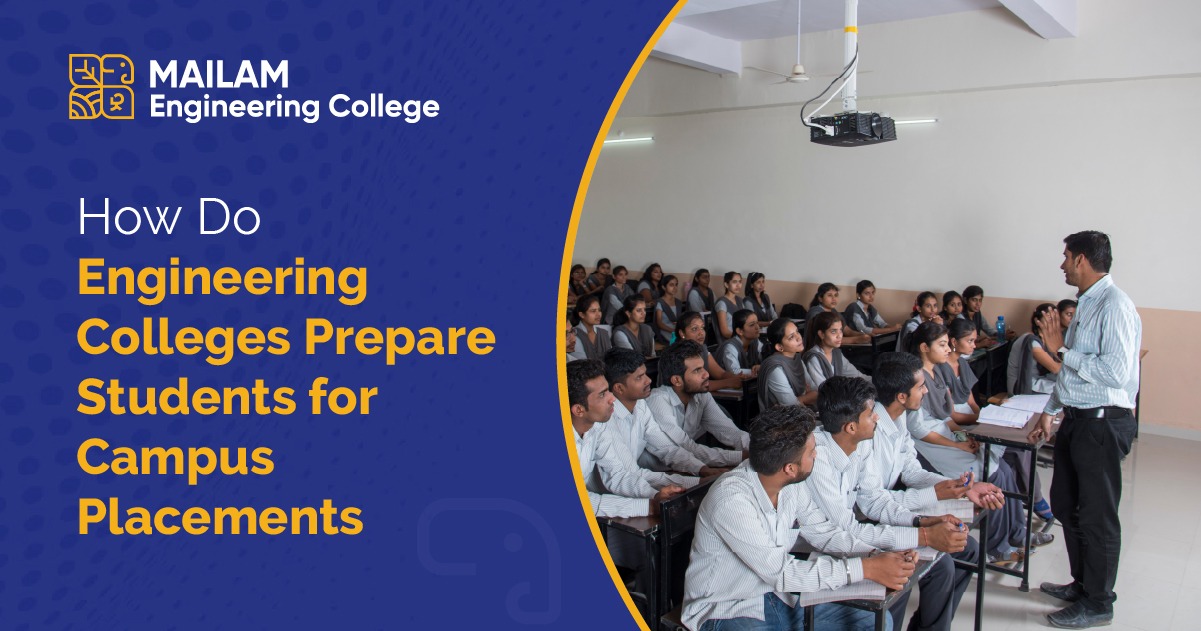 MAILAM
Engineering College

How Do
Engineering Colleges Prepare Students for Campus Placements